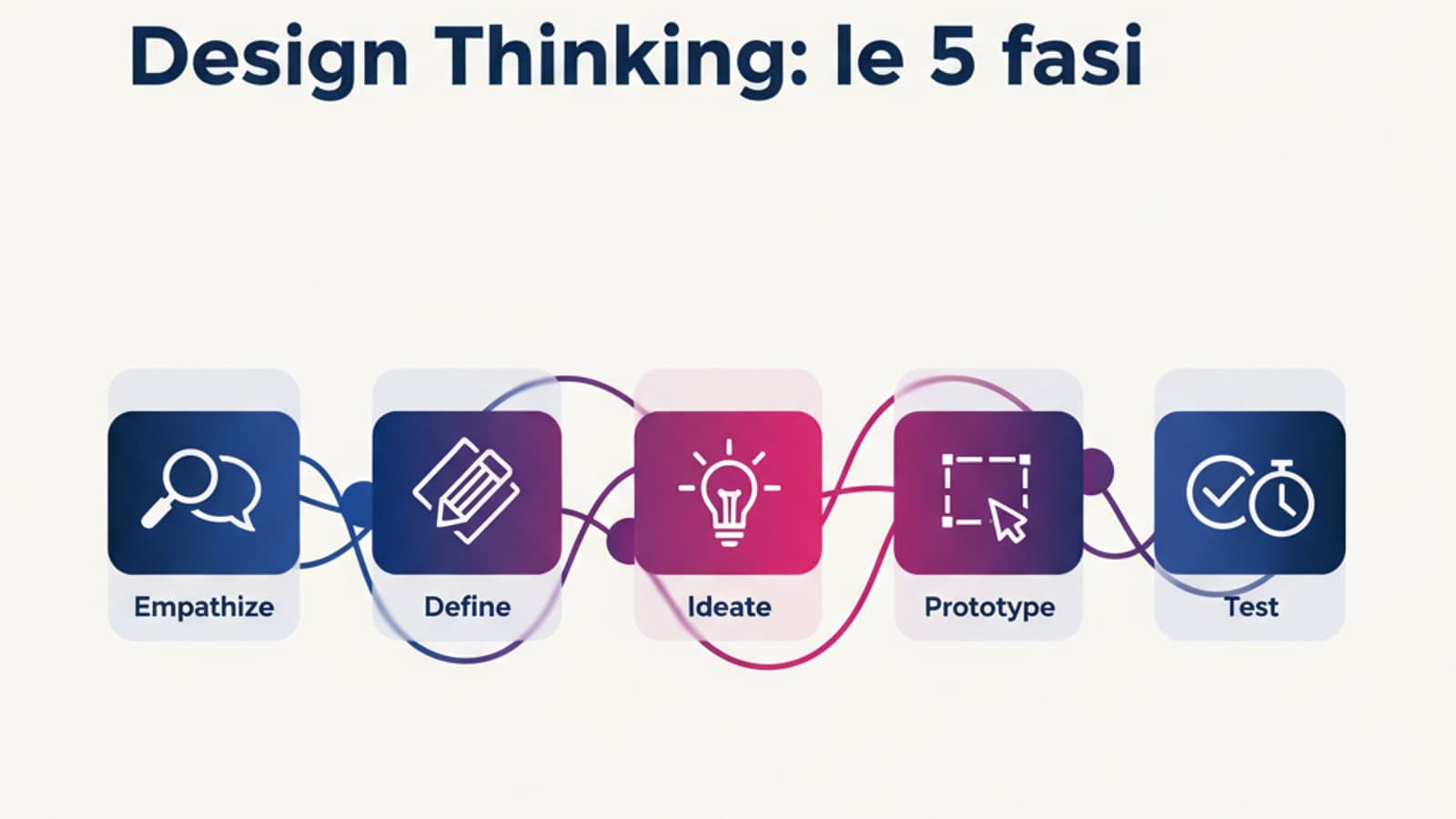 Design Thinking: le 5 fasi

Empathize

Define

Ideate

Prototype

Test